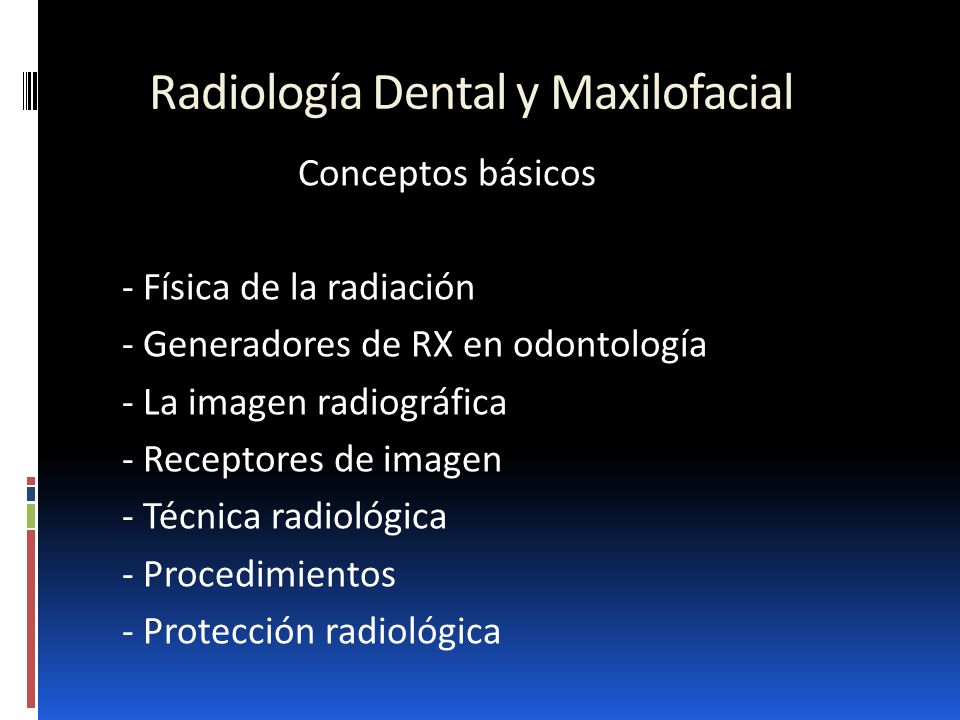 Radiología Dental y Maxilofacial

Conceptos básicos

- Física de la radiación
- Generadores de RX en odontología
- La imagen radiográfica
- Receptores de imagen
- Técnica radiológica
- Procedimientos
- Protección radiológica